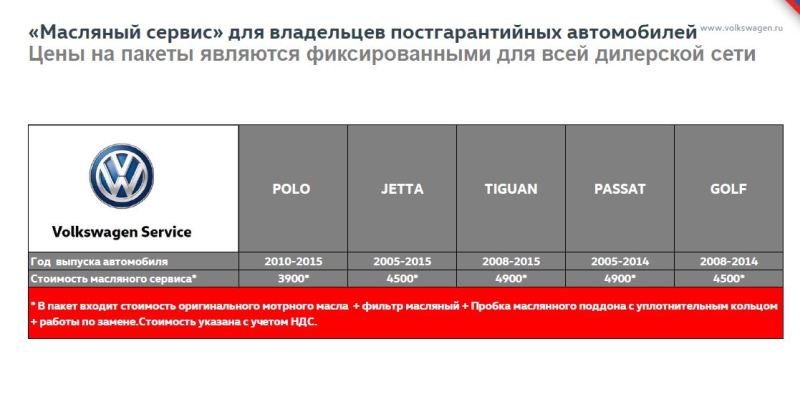 «Масляный сервис» для владельцев постгарантийных автомобилей

www.volkswagen.ru

Цены на пакеты являются фиксированными для всей дилерской сети

| Volkswagen Service | POLO | JETTA | TIGUAN | PASSAT | GOLF |
|---|---|---|---|---|---|
| Год выпуска автомобиля | 2010-2015 | 2005-2015 | 2008-2015 | 2005-2014 | 2008-2014 |
| Стоимость масляного сервиса* | 3900* | 4500* | 4900* | 4900* | 4500* |

* В пакет входит стоимость оригинального мотрного масла + фильтр масляный + Пробка маслянного поддона с уплотнительным кольцом + работы по замене.Стоимость указана с учетом НДС.